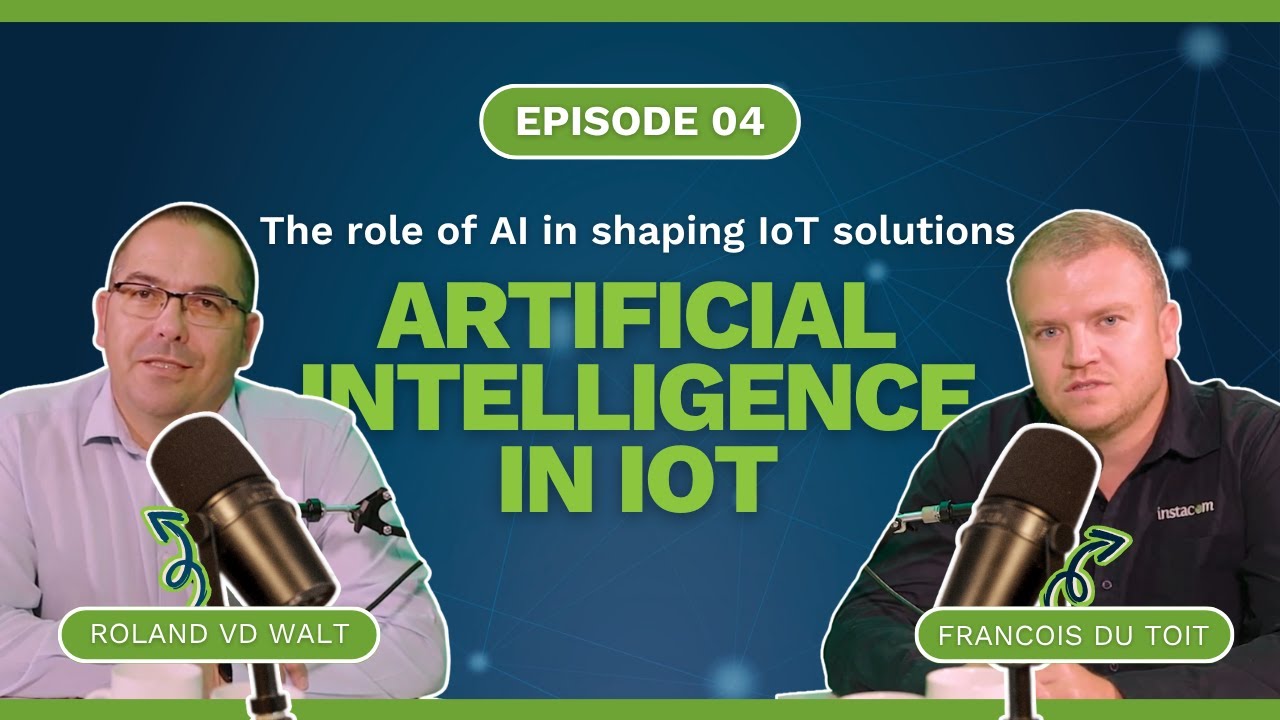 EPISODE 04

The role of AI in shaping IoT solutions

ARTIFICIAL INTELLIGENCE IN IOT

instacom

ROLAND VD WALT

FRANCOIS DU TOIT